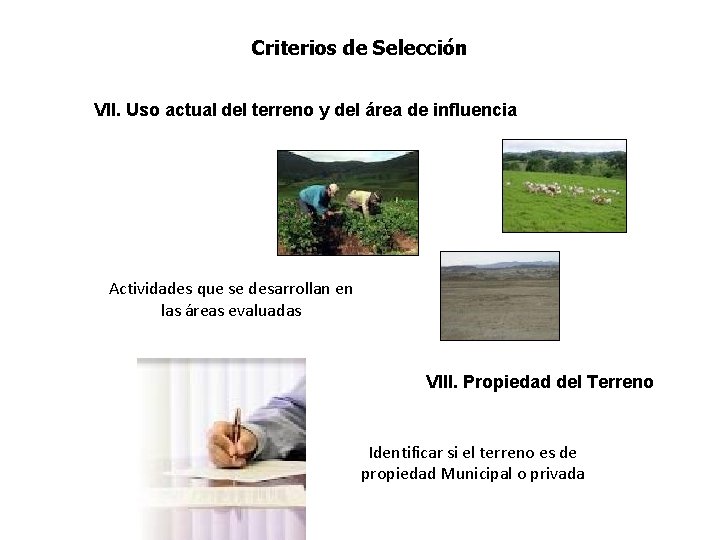 Criterios de Selección

VII. Uso actual del terreno y del área de influencia

Actividades que se desarrollan en las áreas evaluadas

VIII. Propiedad del Terreno

Identificar si el terreno es de propiedad Municipal o privada